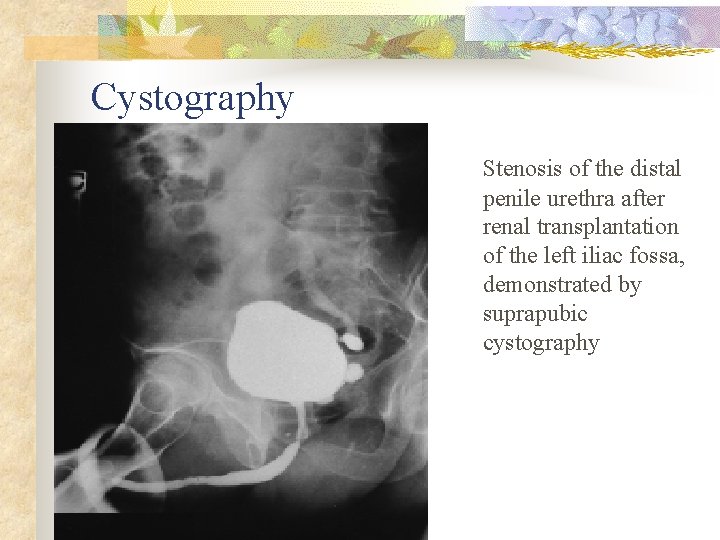 Cystography

Stenosis of the distal penile urethra after renal transplantation of the left iliac fossa, demonstrated by suprapubic cystography